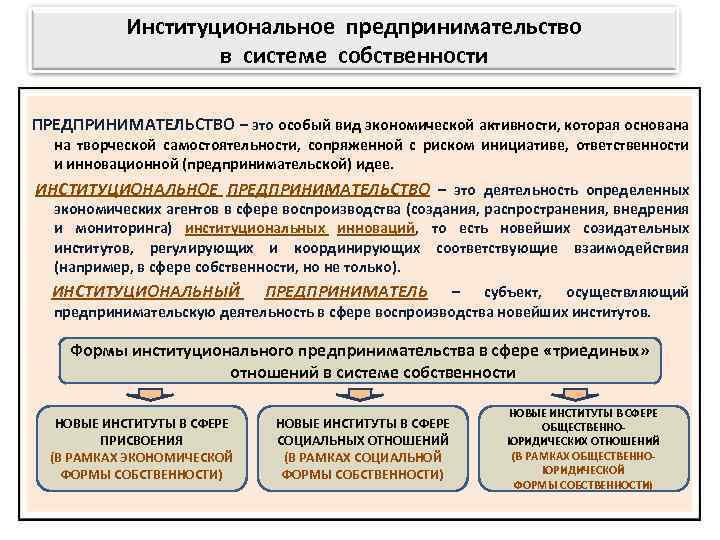 Институциональное предпринимательство в системе собственности

ПРЕДПРИНИМАТЕЛЬСТВО – это особый вид экономической активности, которая основана на творческой самостоятельности, сопряженной с риском инициативе, ответственности и инновационной (предпринимательской) идее.

ИНСТИТУЦИОНАЛЬНОЕ ПРЕДПРИНИМАТЕЛЬСТВО – это деятельность определенных экономических агентов в сфере воспроизводства (создания, распространения, внедрения и мониторинга) институциональных инноваций, то есть новейших созидательных институтов, регулирующих и координирующих соответствующие взаимодействия (например, в сфере собственности, но не только).

ИНСТИТУЦИОНАЛЬНЫЙ ПРЕДПРИНИМАТЕЛЬ – субъект, осуществляющий предпринимательскую деятельность в сфере воспроизводства новейших институтов.

Формы институционального предпринимательства в сфере «триединых» отношений в системе собственности

НОВЫЕ ИНСТИТУТЫ В СФЕРЕ ПРИСВОЕНИЯ (В РАМКАХ ЭКОНОМИЧЕСКОЙ ФОРМЫ СОБСТВЕННОСТИ)

НОВЫЕ ИНСТИТУТЫ В СФЕРЕ СОЦИАЛЬНЫХ ОТНОШЕНИЙ (В РАМКАХ СОЦИАЛЬНОЙ ФОРМЫ СОБСТВЕННОСТИ)

НОВЫЕ ИНСТИТУТЫ В СФЕРЕ ОБЩЕСТВЕННО-ЮРИДИЧЕСКИХ ОТНОШЕНИЙ (В РАМКАХ ОБЩЕСТВЕННО-ЮРИДИЧЕСКОЙ ФОРМЫ СОБСТВЕННОСТИ)